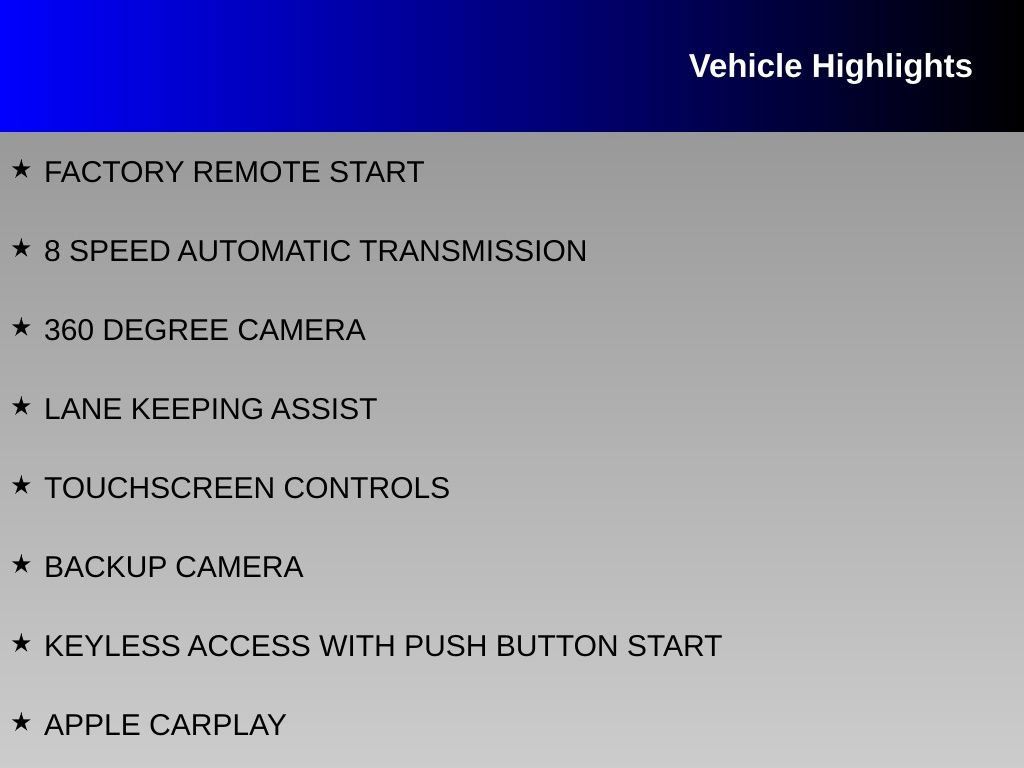 Vehicle Highlights

★ FACTORY REMOTE START

★ 8 SPEED AUTOMATIC TRANSMISSION

★ 360 DEGREE CAMERA

★ LANE KEEPING ASSIST

★ TOUCHSCREEN CONTROLS

★ BACKUP CAMERA

★ KEYLESS ACCESS WITH PUSH BUTTON START

★ APPLE CARPLAY